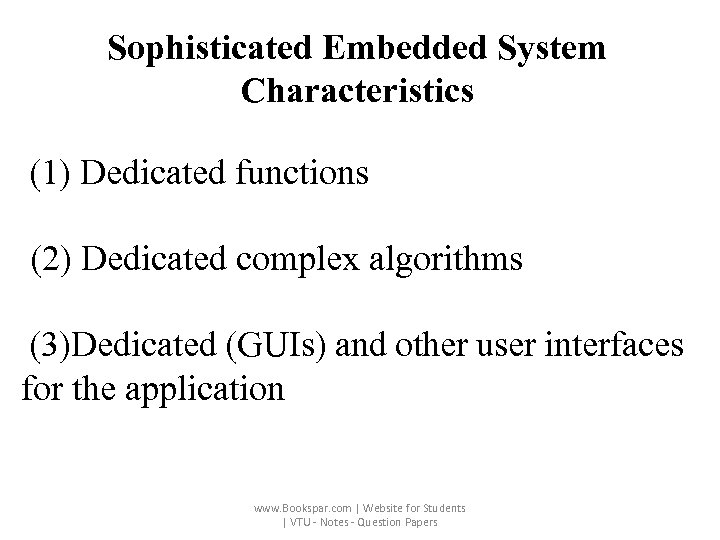 Sophisticated Embedded System Characteristics

(1) Dedicated functions

(2) Dedicated complex algorithms

(3)Dedicated (GUIs) and other user interfaces for the application

www.Bookspar.com | Website for Students | VTU - Notes - Question Papers